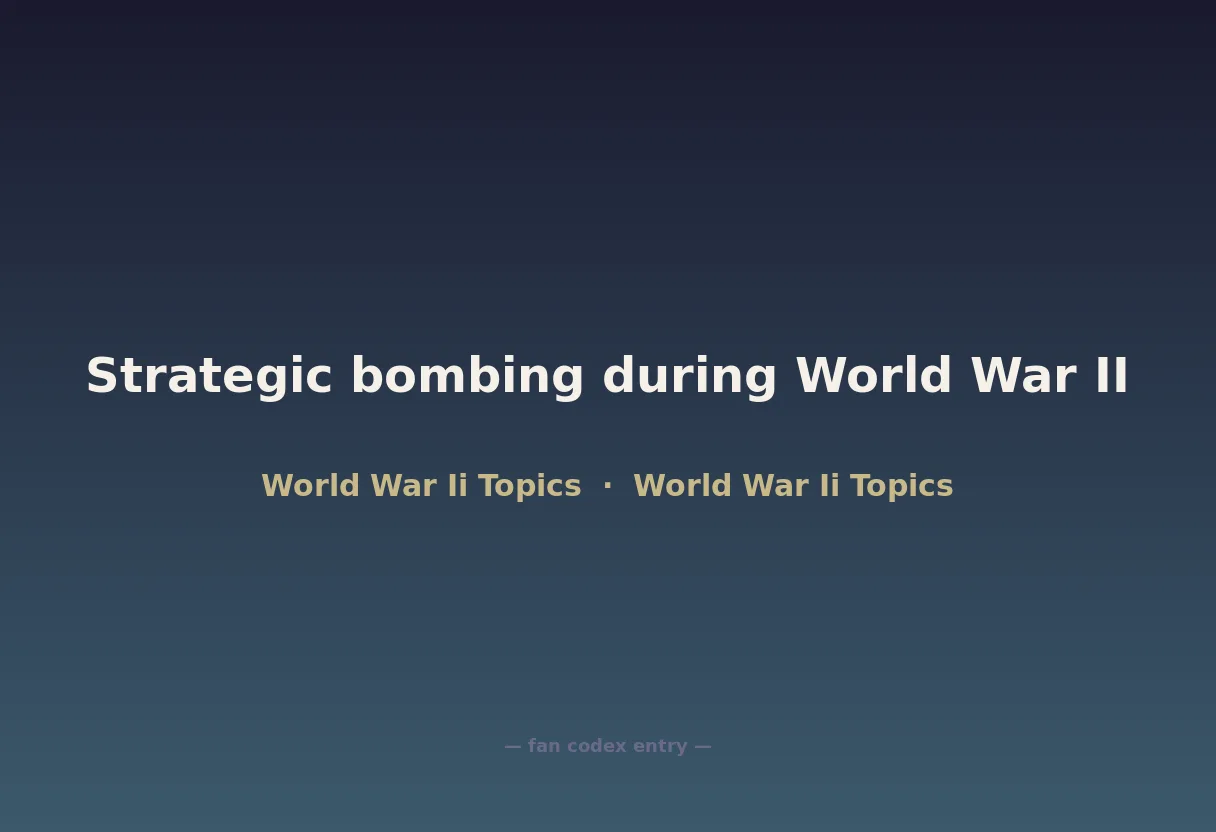 Strategic bombing during World War II

World War Ii Topics · World War Ii Topics

— fan codex entry —